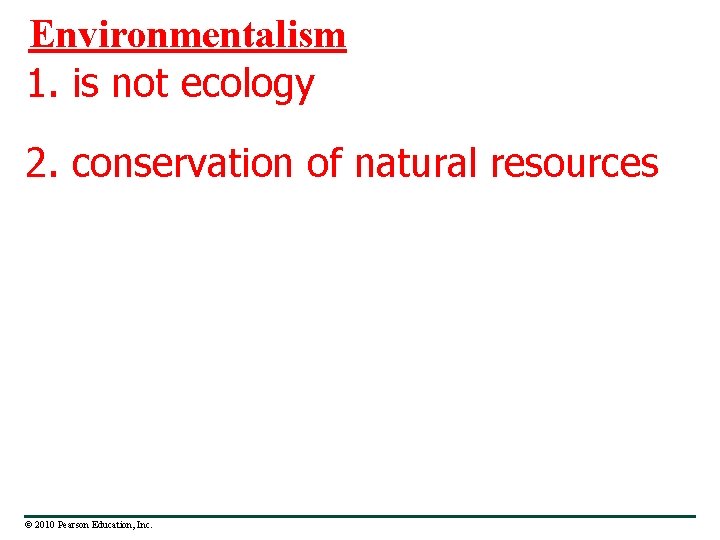 Environmentalism

1. is not ecology

2. conservation of natural resources

© 2010 Pearson Education, Inc.